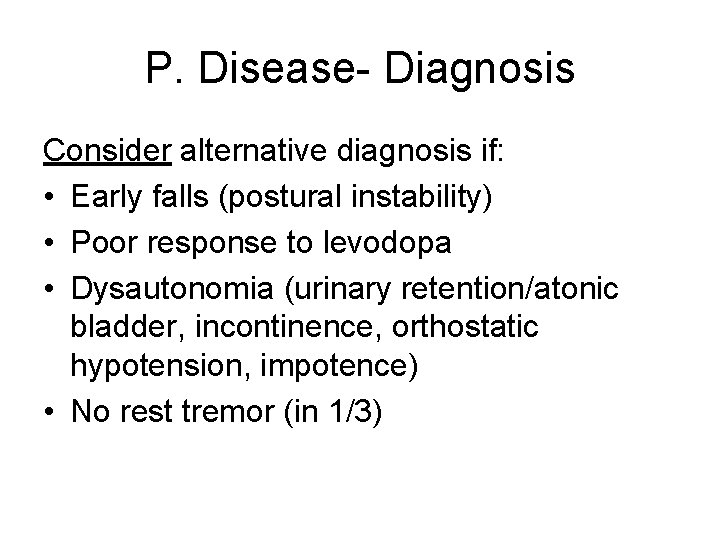 P. Disease- Diagnosis

Consider alternative diagnosis if:

• Early falls (postural instability)
• Poor response to levodopa
• Dysautonomia (urinary retention/atonic bladder, incontinence, orthostatic hypotension, impotence)
• No rest tremor (in 1/3)